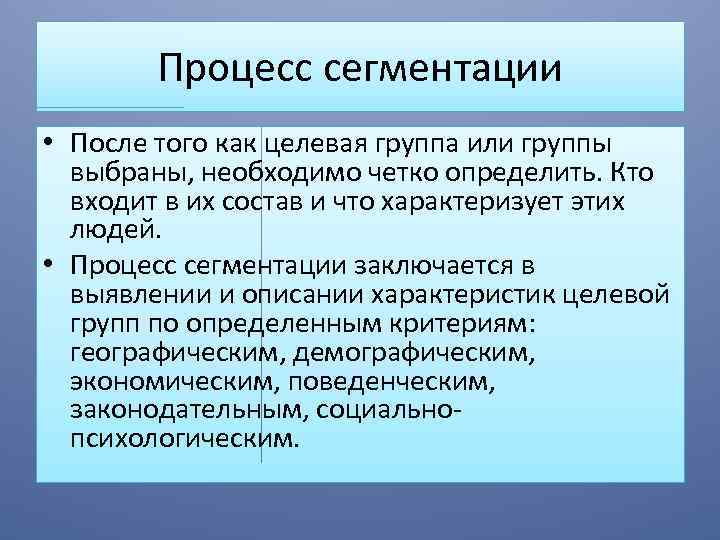 Процесс сегментации

• После того как целевая группа или группы выбраны, необходимо четко определить. Кто входит в их состав и что характеризует этих людей.

• Процесс сегментации заключается в выявлении и описании характеристик целевой групп по определенным критериям: географическим, демографическим, экономическим, поведенческим, законодательным, социально-психологическим.